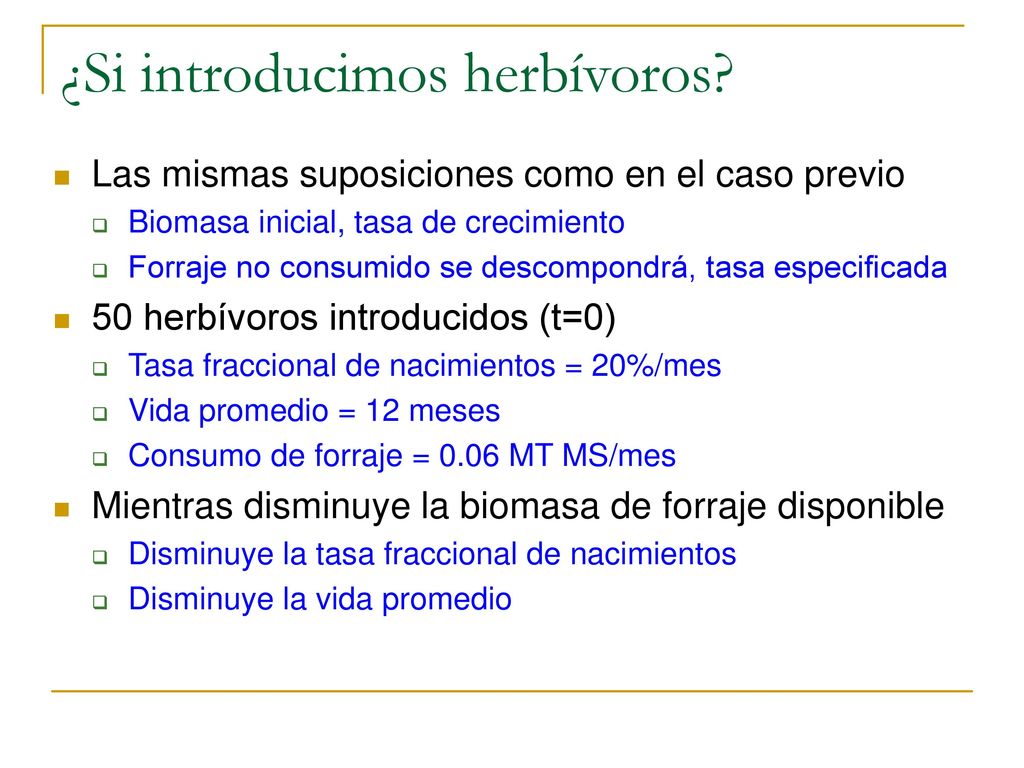 ¿Si introducimos herbívoros?

Las mismas suposiciones como en el caso previo

Biomasa inicial, tasa de crecimiento

Forraje no consumido se descompondrá, tasa especificada

50 herbívoros introducidos (t=0)

Tasa fraccional de nacimientos = 20%/mes

Vida promedio = 12 meses

Consumo de forraje = 0.06 MT MS/mes

Mientras disminuye la biomasa de forraje disponible

Disminuye la tasa fraccional de nacimientos

Disminuye la vida promedio